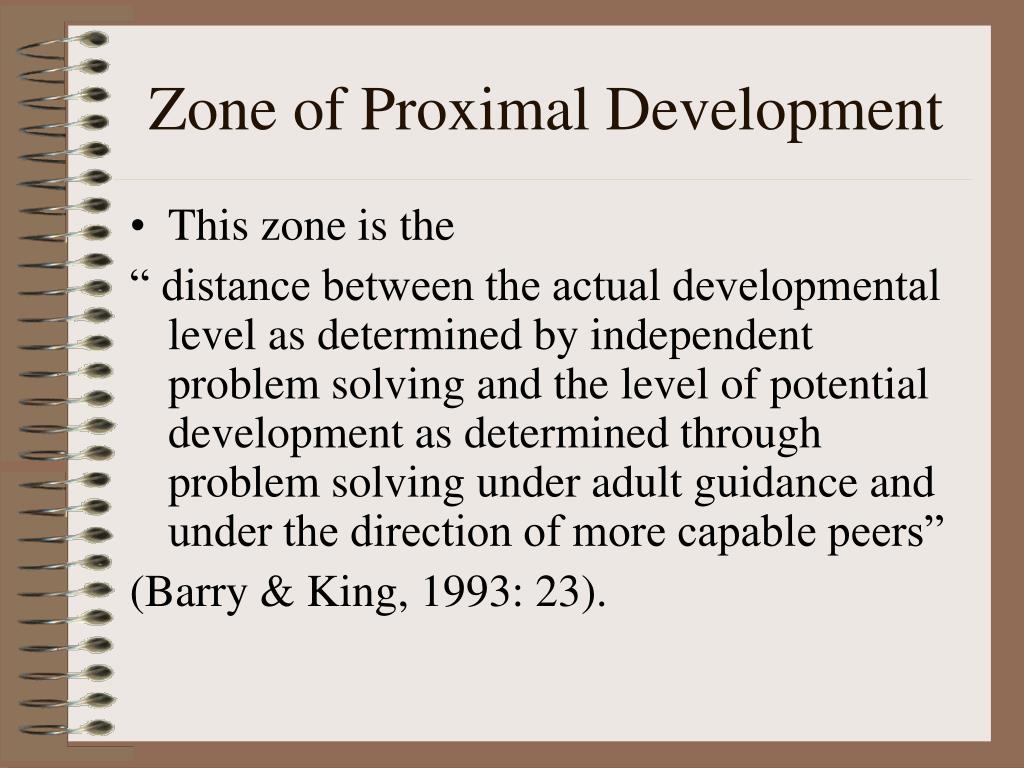 Zone of Proximal Development

• This zone is the

“ distance between the actual developmental level as determined by independent problem solving and the level of potential development as determined through problem solving under adult guidance and under the direction of more capable peers”

(Barry & King, 1993: 23).